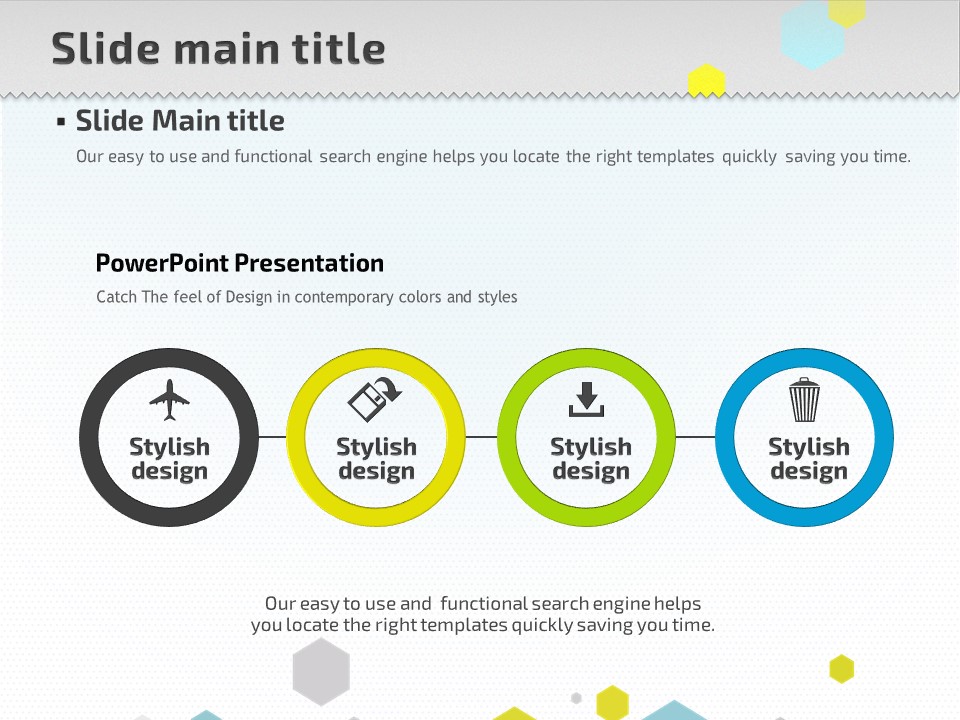 Slide main title

▪ Slide Main title

Our easy to use and functional search engine helps you locate the right templates quickly saving you time.

PowerPoint Presentation

Catch The feel of Design in contemporary colors and styles

Stylish design

Stylish design

Stylish design

Stylish design

Our easy to use and functional search engine helps you locate the right templates quickly saving you time.